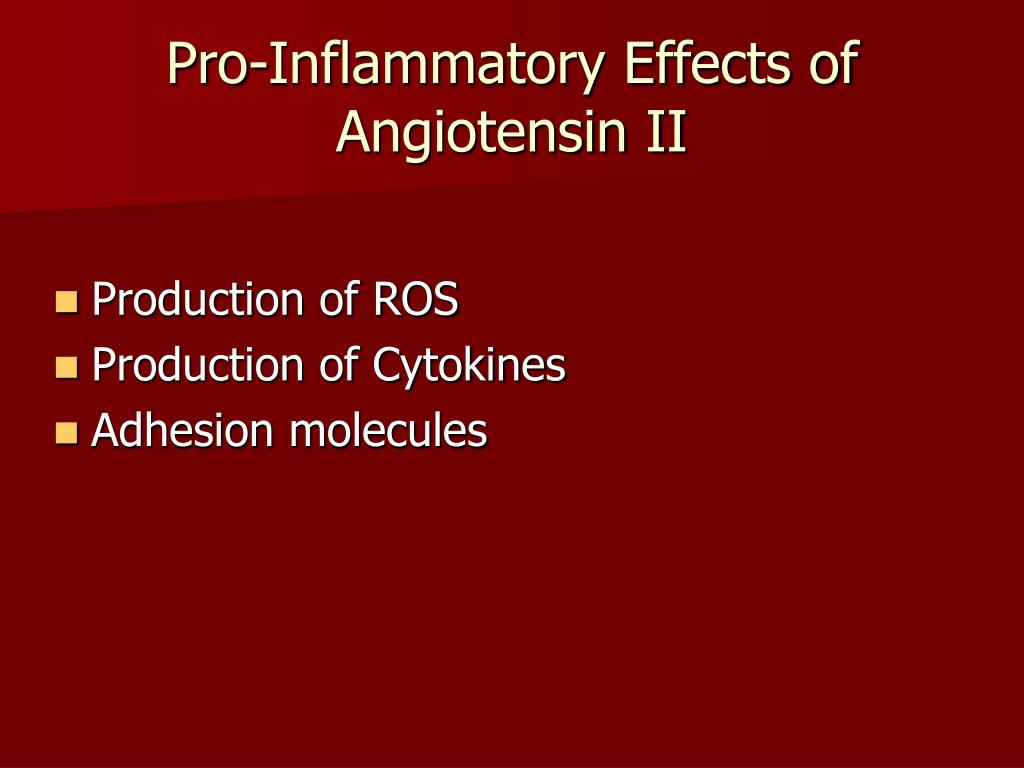 Pro-Inflammatory Effects of Angiotensin II

- Production of ROS
- Production of Cytokines
- Adhesion molecules